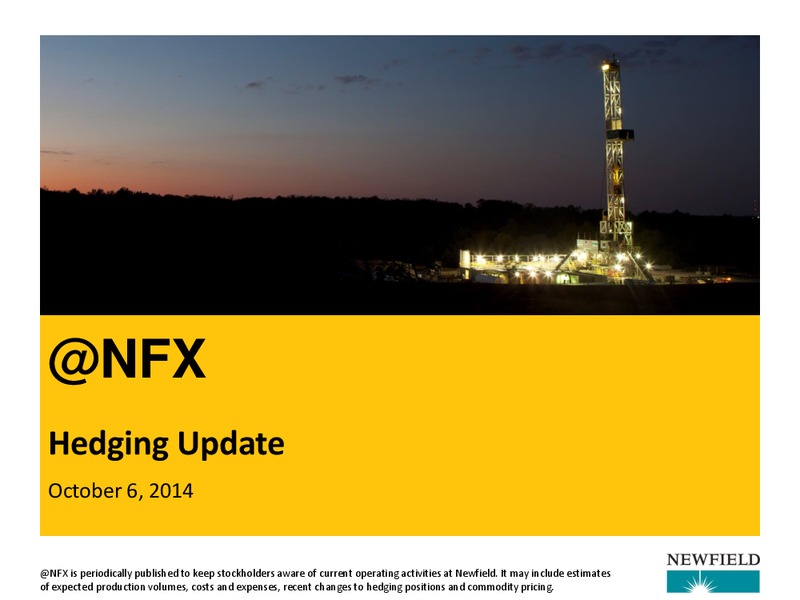 @NFX

Hedging Update

October 6, 2014

@NFX is periodically published to keep stockholders aware of current operating activities at Newfield. It may include estimates of expected production volumes, costs and expenses, recent changes to hedging positions and commodity pricing.

NEWFIELD